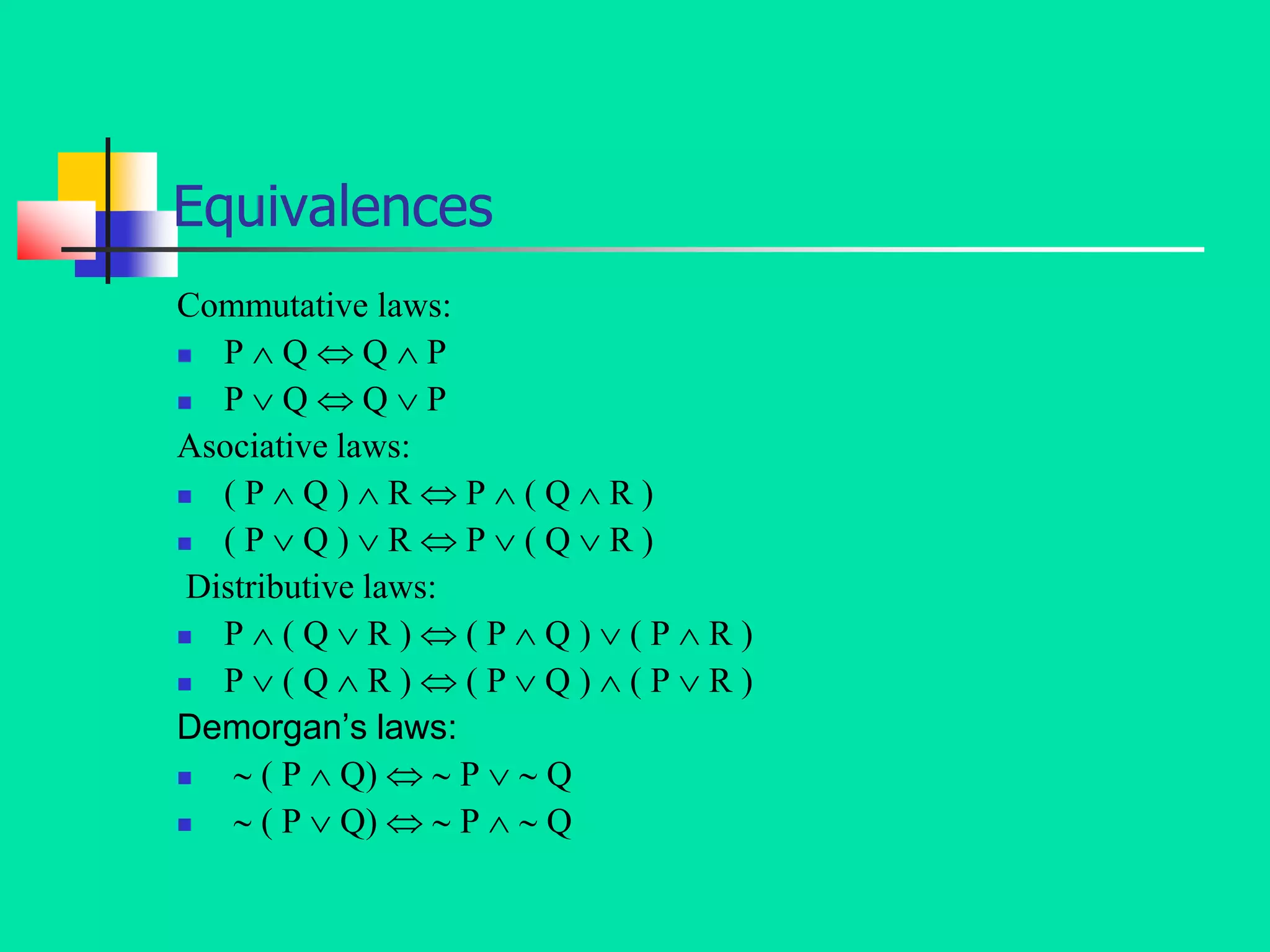 Equivalences

Commutative laws:

- $P \wedge Q \Leftrightarrow Q \wedge P$
- $P \vee Q \Leftrightarrow Q \vee P$

Asociative laws:

- $( P \wedge Q ) \wedge R \Leftrightarrow P \wedge ( Q \wedge R )$
- $( P \vee Q ) \vee R \Leftrightarrow P \vee ( Q \vee R )$

Distributive laws:

- $P \wedge ( Q \vee R ) \Leftrightarrow ( P \wedge Q ) \vee ( P \wedge R )$
- $P \vee ( Q \wedge R ) \Leftrightarrow ( P \vee Q ) \wedge ( P \vee R )$

Demorgan's laws:

- $\sim ( P \wedge Q) \Leftrightarrow \sim P \vee \sim Q$
- $\sim ( P \vee Q) \Leftrightarrow \sim P \wedge \sim Q$